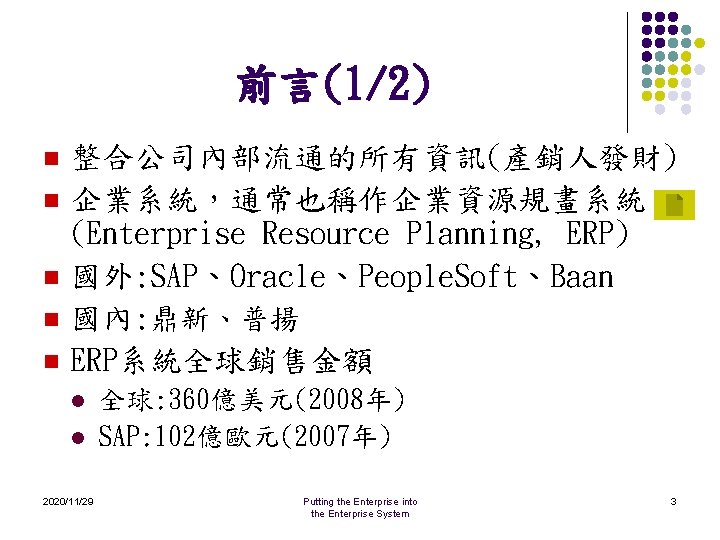 前言(1/2)

整合公司內部流通的所有資訊(產銷人發財)

企業系統，通常也稱作企業資源規畫系統 (Enterprise Resource Planning, ERP)

國外:SAP、Oracle、PeopleSoft、Baan

國內:鼎新、普揚

ERP系統全球銷售金額

全球:360億美元(2008年)

SAP:102億歐元(2007年)

2020/11/29

Putting the Enterprise into the Enterprise System

3